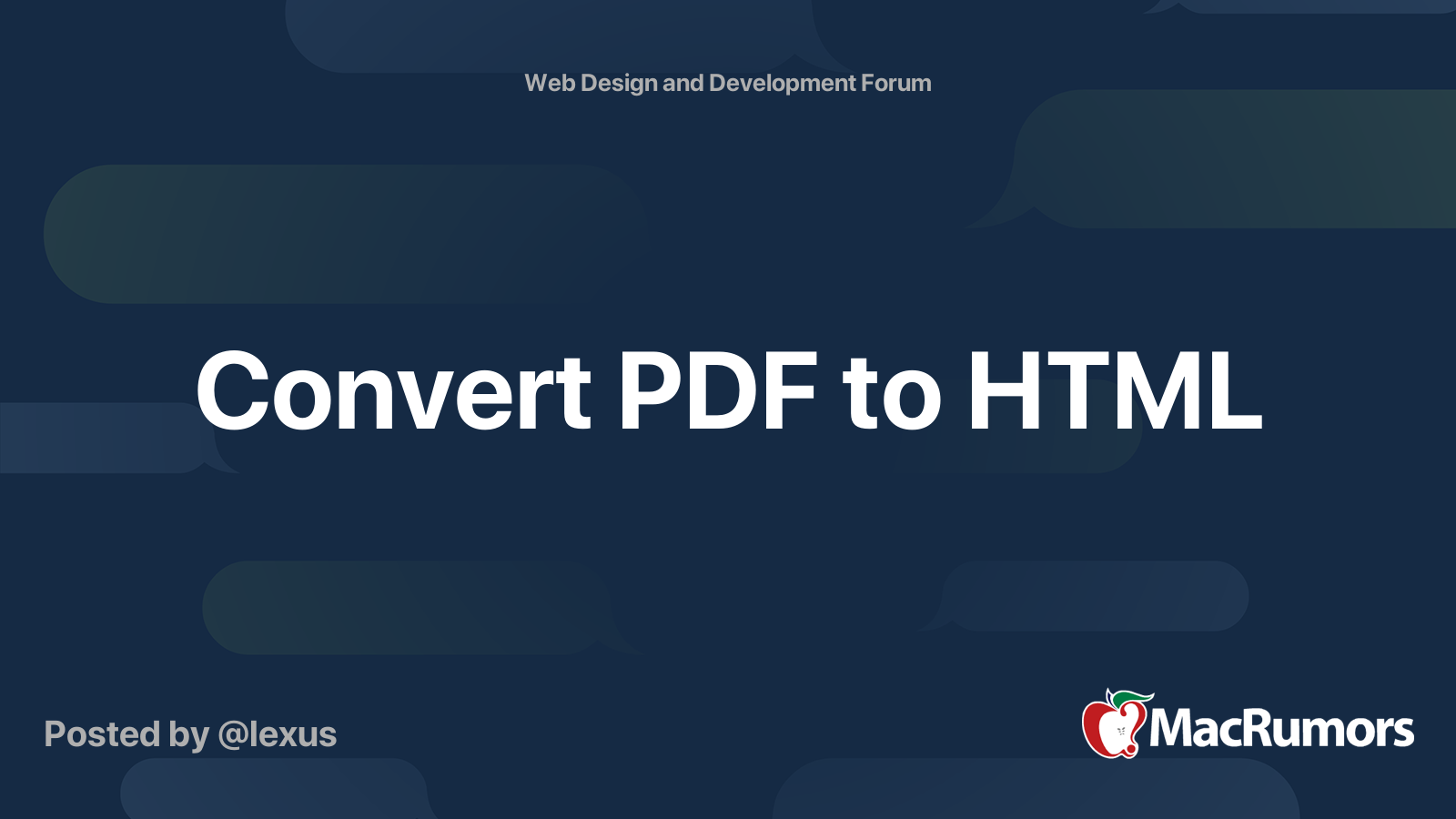 Web Design and Development Forum

Convert PDF to HTML

Posted by @lexus

MacRumors